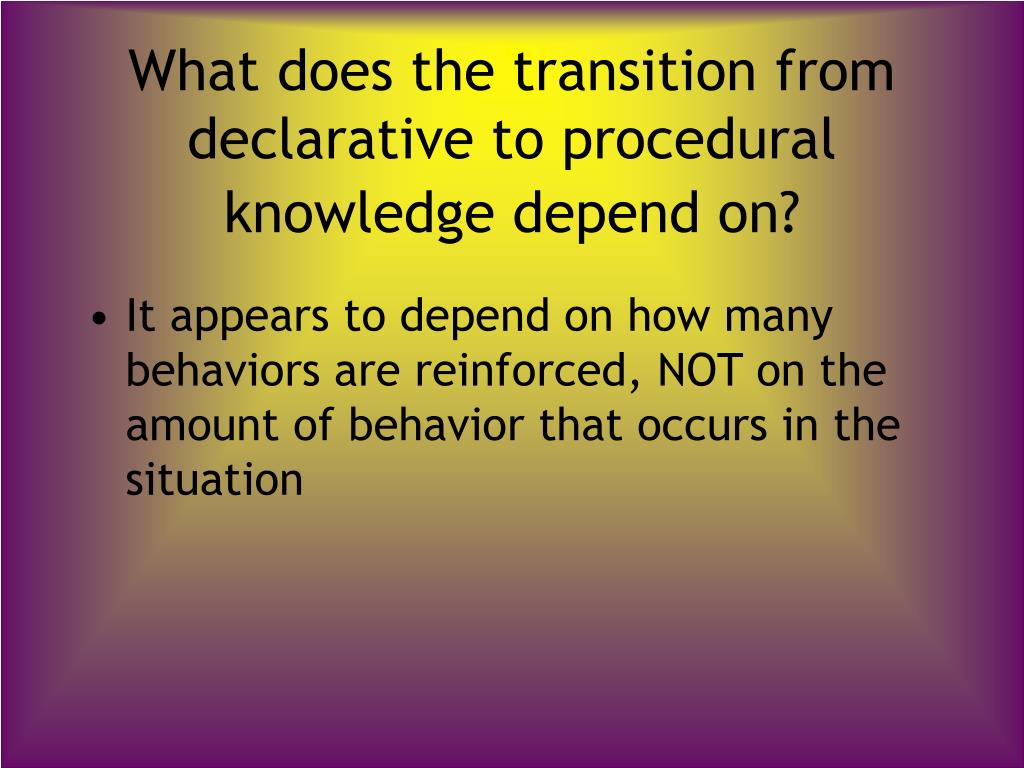 What does the transition from declarative to procedural knowledge depend on?

• It appears to depend on how many behaviors are reinforced, NOT on the amount of behavior that occurs in the situation